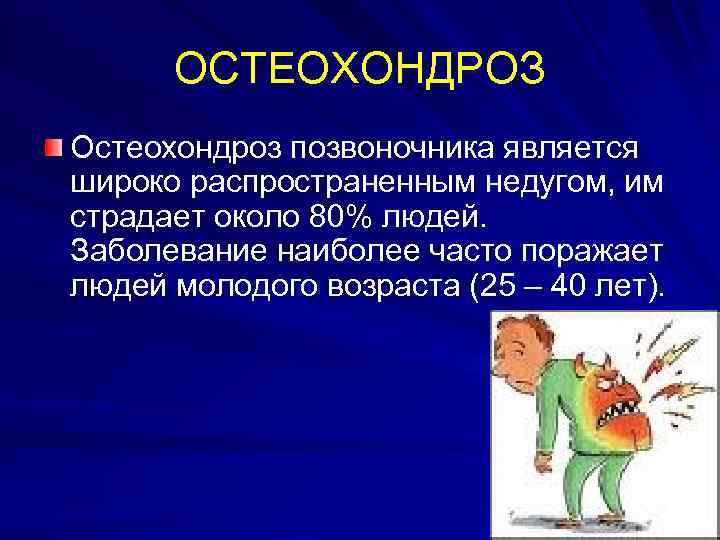 ОСТЕОХОНДРОЗ

Остеохондроз позвоночника является широко распространенным недугом, им страдает около 80% людей. Заболевание наиболее часто поражает людей молодого возраста (25 – 40 лет).